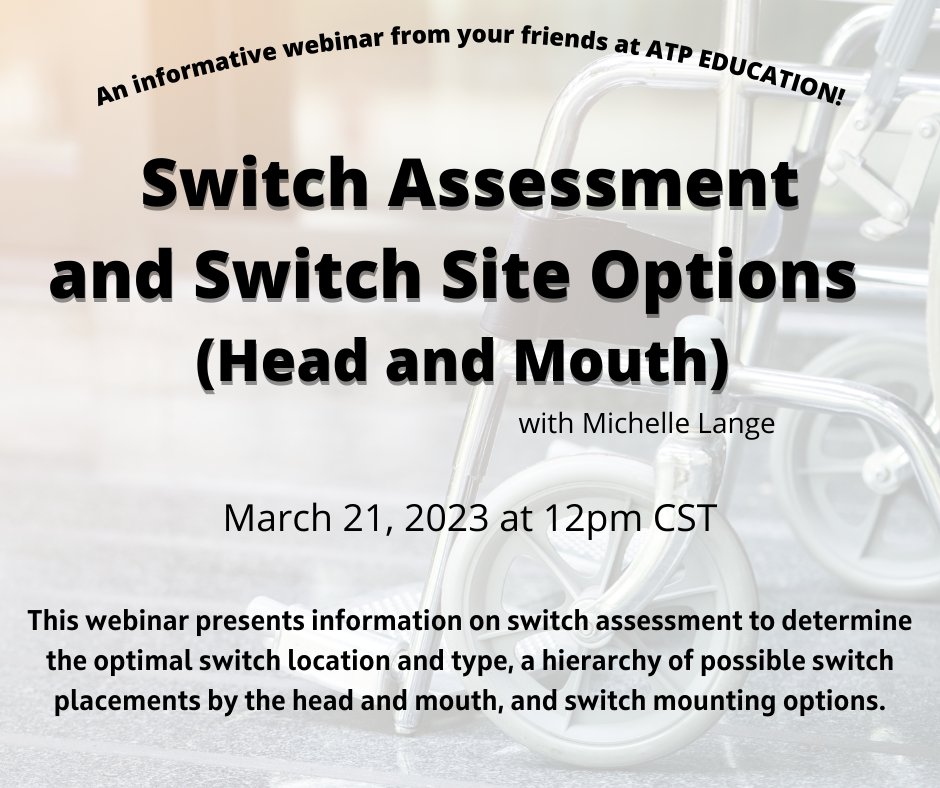 An informative webinar from your friends at ATP EDUCATION!

Switch Assessment and Switch Site Options (Head and Mouth)

with Michelle Lange

March 21, 2023 at 12pm CST

This webinar presents information on switch assessment to determine the optimal switch location and type, a hierarchy of possible switch placements by the head and mouth, and switch mounting options.